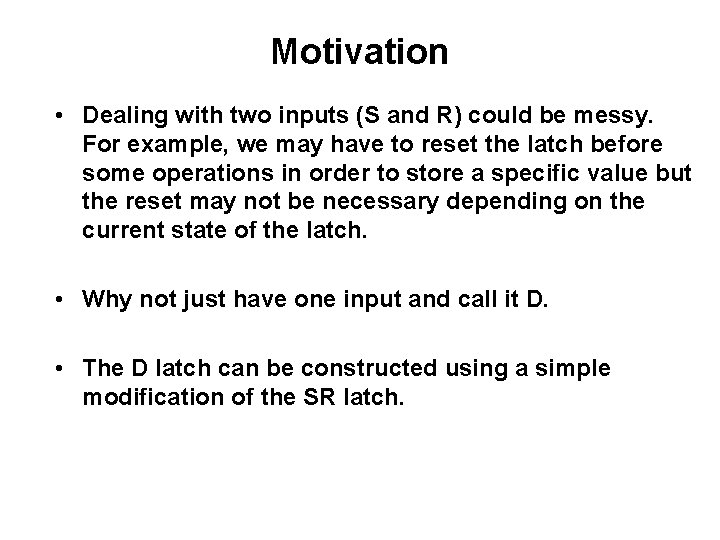 Motivation

• Dealing with two inputs (S and R) could be messy. For example, we may have to reset the latch before some operations in order to store a specific value but the reset may not be necessary depending on the current state of the latch.

• Why not just have one input and call it D.

• The D latch can be constructed using a simple modification of the SR latch.